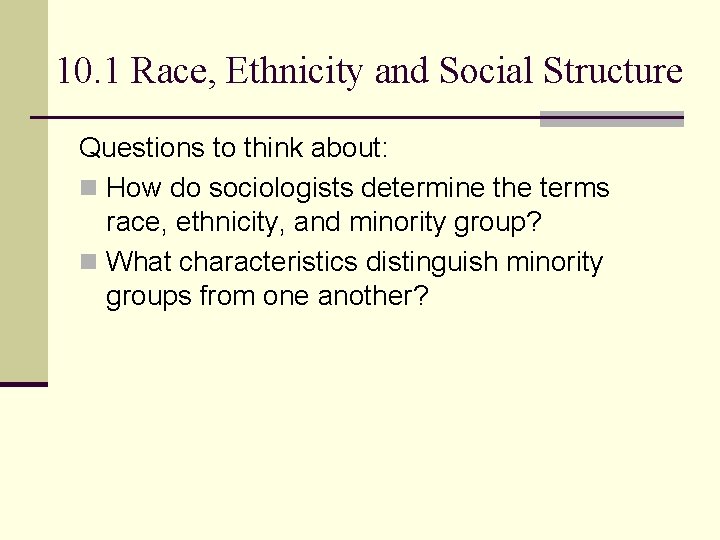 10.1 Race, Ethnicity and Social Structure

Questions to think about:

- How do sociologists determine the terms race, ethnicity, and minority group?
- What characteristics distinguish minority groups from one another?